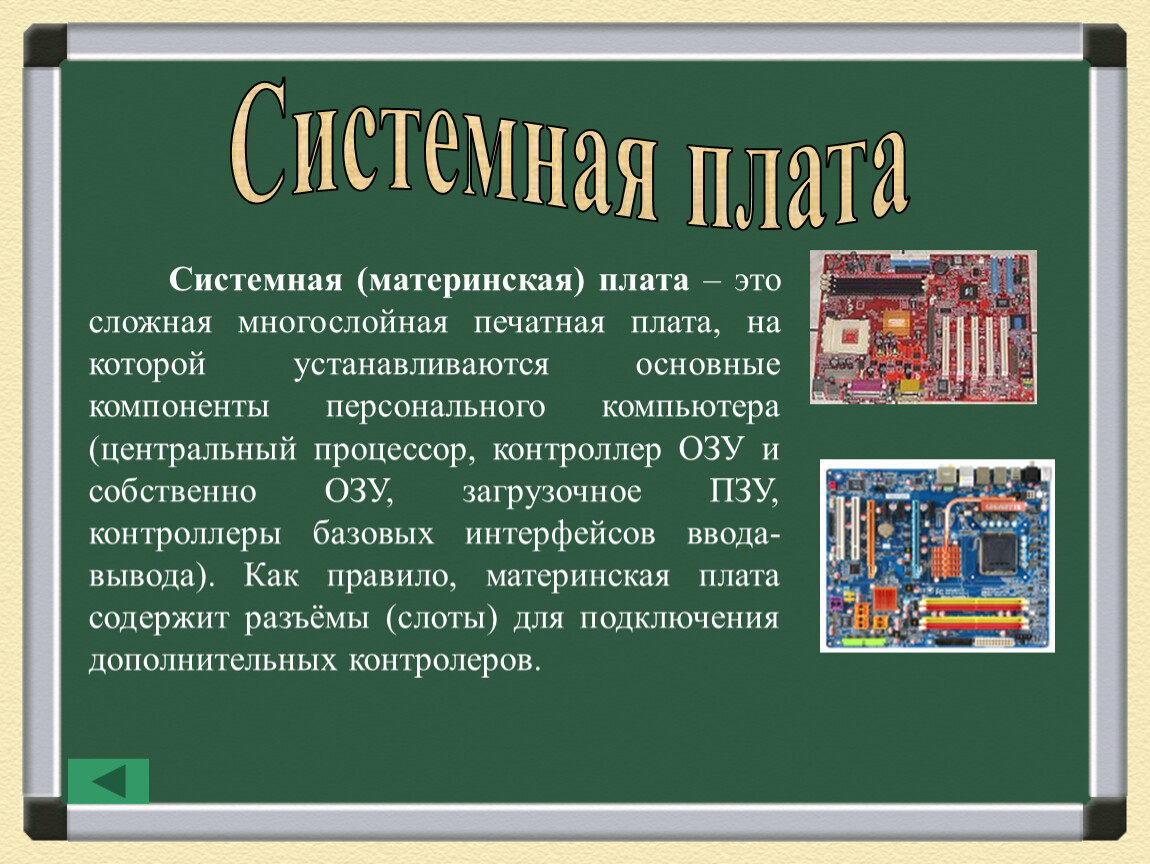 Системная плата

Системная (материнская) плата – это сложная многослойная печатная плата, на которой устанавливаются основные компоненты персонального компьютера (центральный процессор, контроллер ОЗУ и собственно ОЗУ, загрузочное ПЗУ, контроллеры базовых интерфейсов ввода-вывода). Как правило, материнская плата содержит разъёмы (слоты) для подключения дополнительных контролеров.